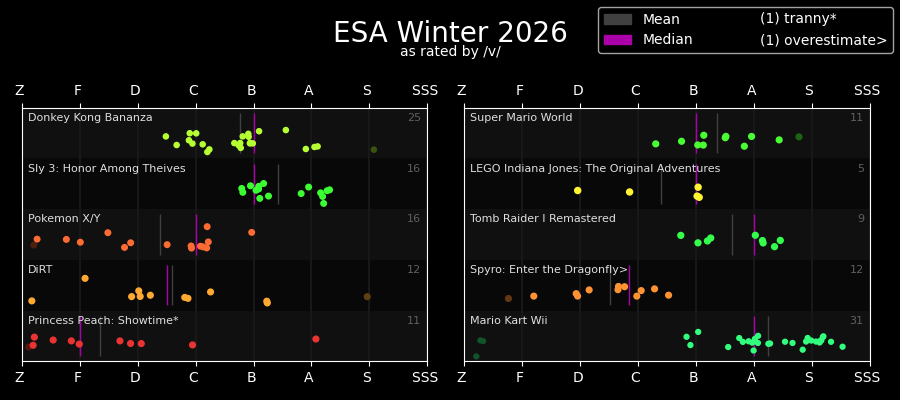 ESA Winter 2026
as rated by /v/

Mean
Median
(1) tranny*
(1) overestimate>

Z F D C B A S SSS

Donkey Kong Bananza 25
Sly 3: Honor Among Theives 16
Pokemon X/Y 16
DiRT 12
Princess Peach: Showtime* 11

Z F D C B A S SSS

Z F D C B A S SSS

Super Mario World 11
LEGO Indiana Jones: The Original Adventures 5
Tomb Raider I Remastered 9
Spyro: Enter the Dragonfly> 12
Mario Kart Wii 31

Z F D C B A S SSS